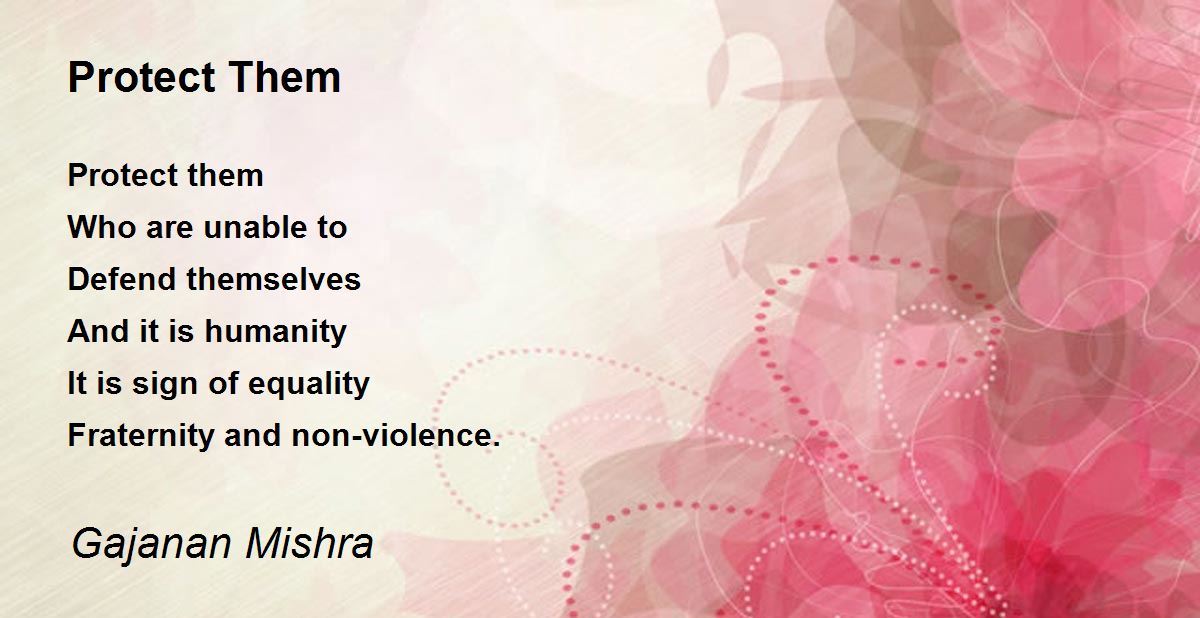 Protect Them

Protect them
Who are unable to
Defend themselves
And it is humanity
It is sign of equality
Fraternity and non-violence.

Gajanan Mishra